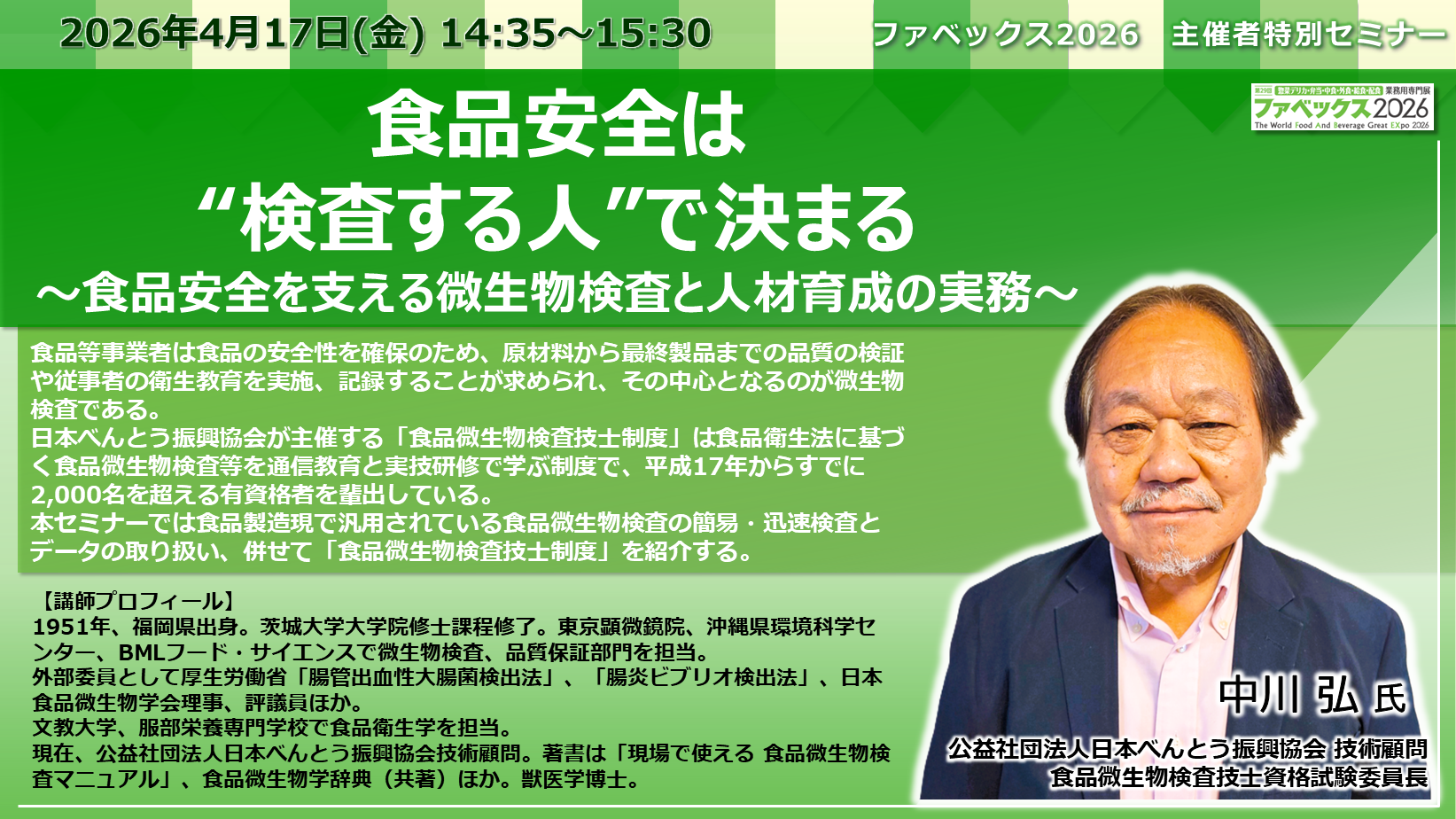 2026年4月17日(金) 14:35～15:30

ファベックス2026　主催者特別セミナー

第29回 惣菜デリカ・弁当・中食・外食・給食・配食 業務用専門展
ファベックス2026
The World Food And Beverage Great EXpo 2026

食品安全は
“検査する人”で決まる
～食品安全を支える微生物検査と人材育成の実務～

食品等事業者は食品の安全性を確保のため、原材料から最終製品までの品質の検証や従事者の衛生教育を実施、記録することが求められ、その中心となるのが微生物検査である。
日本べんとう振興協会が主催する「食品微生物検査技士制度」は食品衛生法に基づく食品微生物検査等を通信教育と実技研修で学ぶ制度で、平成17年からすでに2,000名を超える有資格者を輩出している。
本セミナーでは食品製造現で汎用されている食品微生物検査の簡易・迅速検査とデータの取り扱い、併せて「食品微生物検査技士制度」を紹介する。

【講師プロフィール】
1951年、福岡県出身。茨城大学大学院修士課程修了。東京顕微鏡院、沖縄県環境科学センター、BMLフード・サイエンスで微生物検査、品質保証部門を担当。
外部委員として厚生労働省「腸管出血性大腸菌検出法」、「腸炎ビブリオ検出法」、日本食品微生物学会理事、評議員ほか。
文教大学、服部栄養専門学校で食品衛生学を担当。
現在、公益社団法人日本べんとう振興協会技術顧問。著書は「現場で使える 食品微生物検査マニュアル」、食品微生物学辞典（共著）ほか。獣医学博士。

中川 弘 氏
公益社団法人日本べんとう振興協会 技術顧問
食品微生物検査技士資格試験委員長